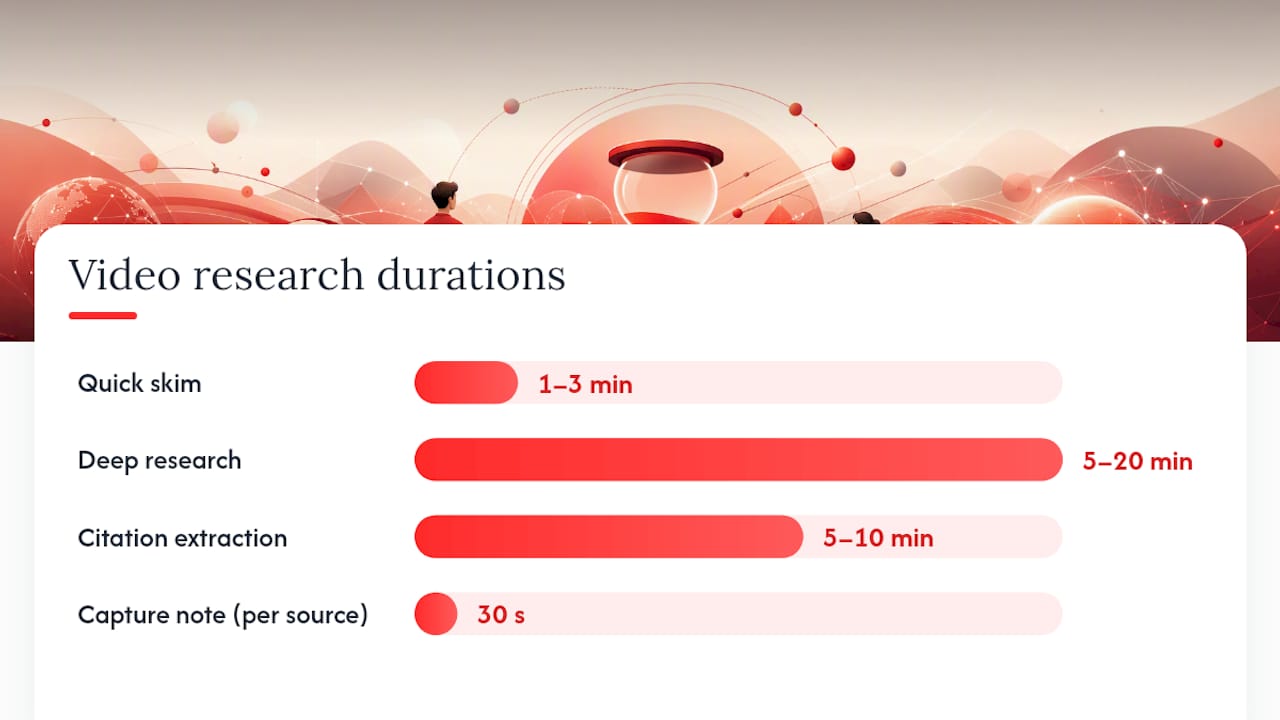 Video research durations

Quick skim 1–3 min

Deep research 5–20 min

Citation extraction 5–10 min

Capture note (per source) 30 s